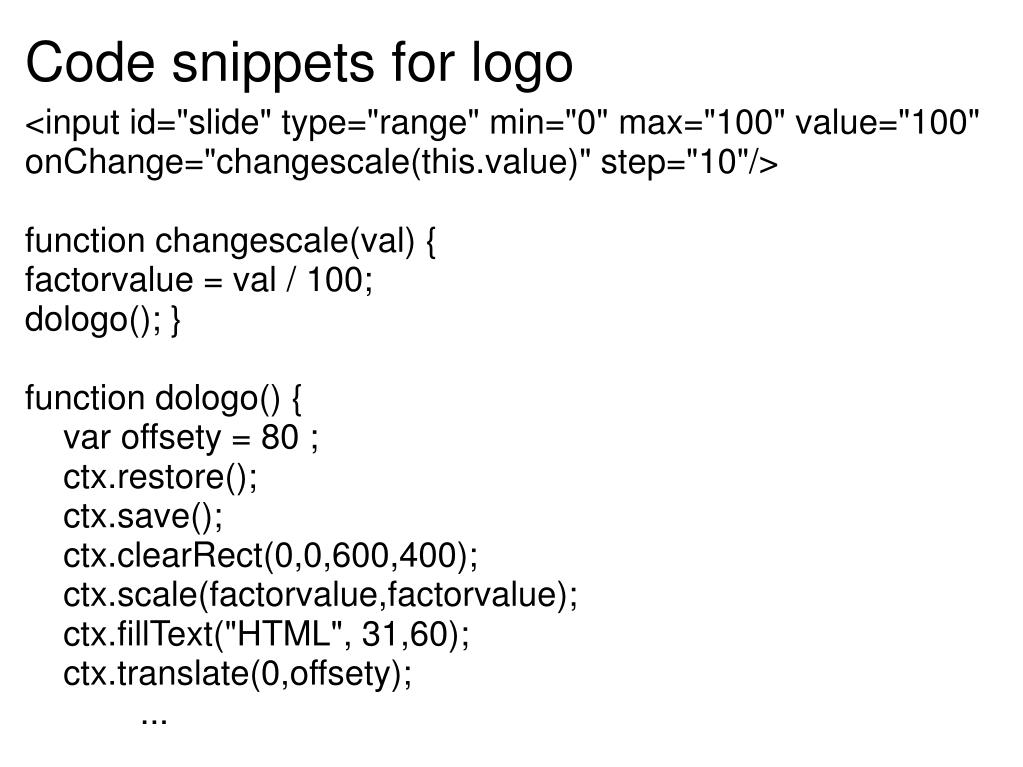 Code snippets for logo

<input id="slide" type="range" min="0" max="100" value="100" onChange="changescale(this.value)" step="10"/>

function changescale(val) {
factorvalue = val / 100;
dologo(); }

function dologo() {
var offsety = 80 ;
ctx.restore();
ctx.save();
ctx.clearRect(0,0,600,400);
ctx.scale(factorvalue,factorvalue);
ctx.fillText("HTML", 31,60);
ctx.translate(0,offsety);
...